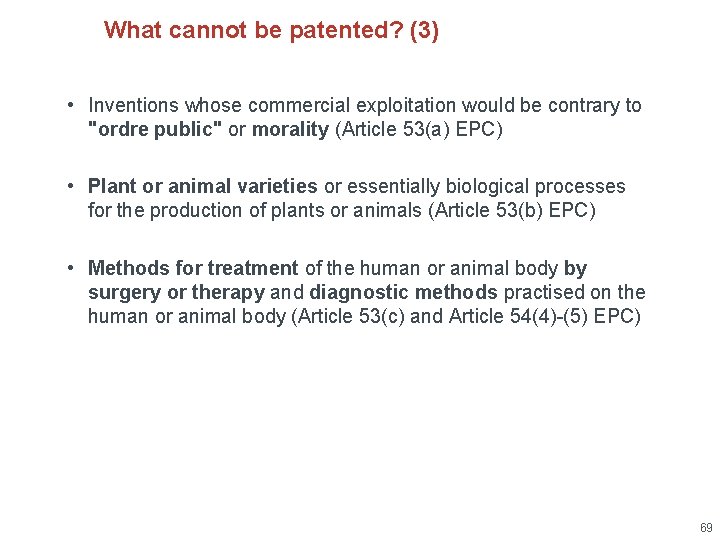 What cannot be patented? (3)

• Inventions whose commercial exploitation would be contrary to "ordre public" or morality (Article 53(a) EPC)

• Plant or animal varieties or essentially biological processes for the production of plants or animals (Article 53(b) EPC)

• Methods for treatment of the human or animal body by surgery or therapy and diagnostic methods practised on the human or animal body (Article 53(c) and Article 54(4)-(5) EPC)

69